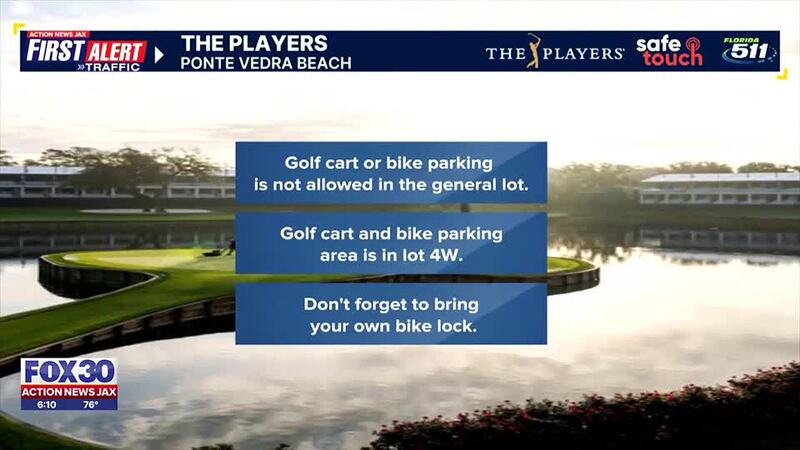 ACTION NEWS JAX
FIRST ALERT
»TRAFFIC

THE PLAYERS
PONTE VEDRA BEACH

THE PLAYERS

safe touch

FLORIDA 511

Golf cart or bike parking is not allowed in the general lot.

Golf cart and bike parking area is in lot 4W.

Don't forget to bring your own bike lock.

FOX30
ACTION NEWS JAX
6:10 76°